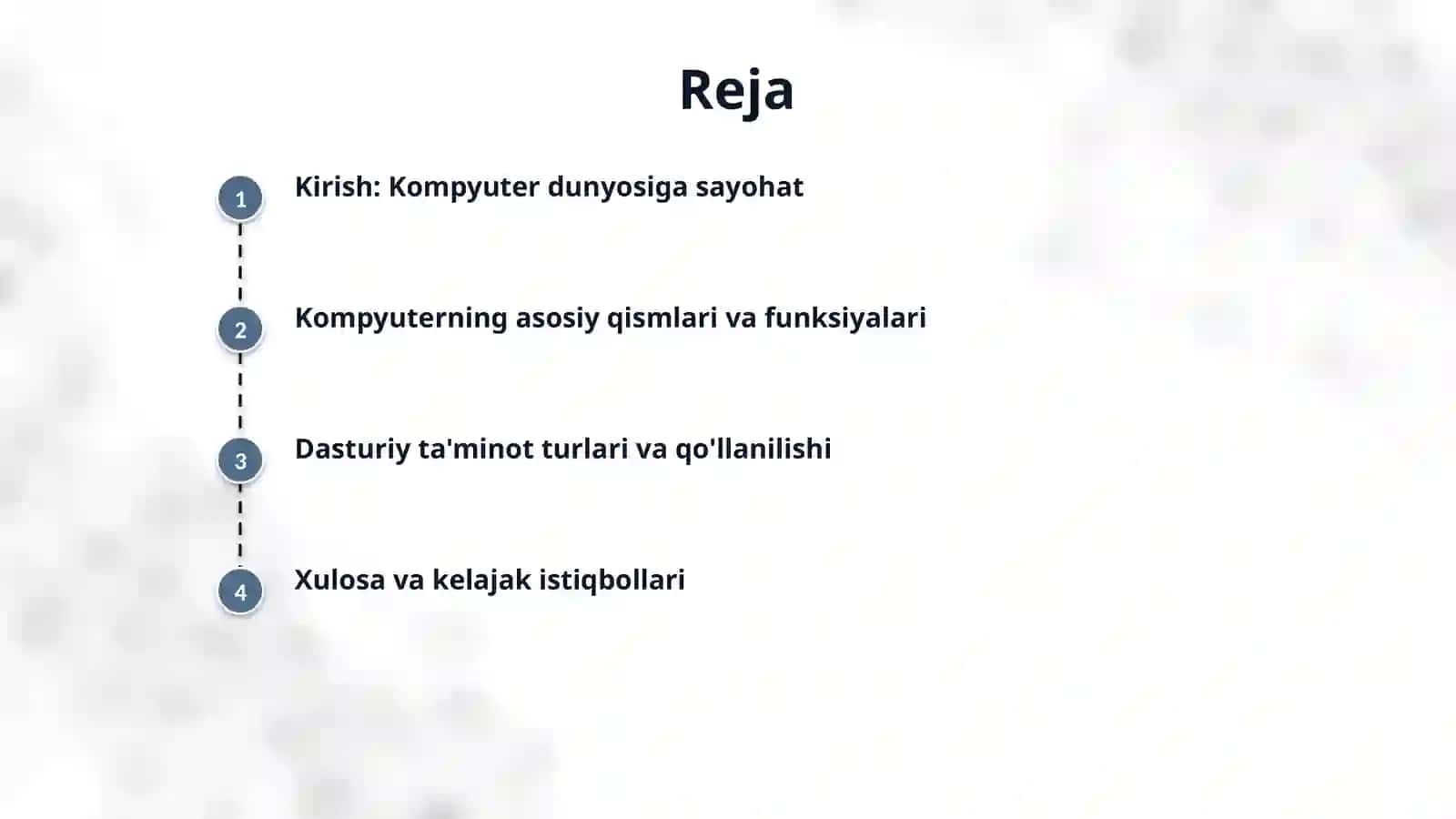 Reja

1 Kirish: Kompyuter dunyosiga sayohat

2 Kompyuterning asosiy qismlari va funksiyalari

3 Dasturiy ta'minot turlari va qo'llanilishi

4 Xulosa va kelajak istiqbollari